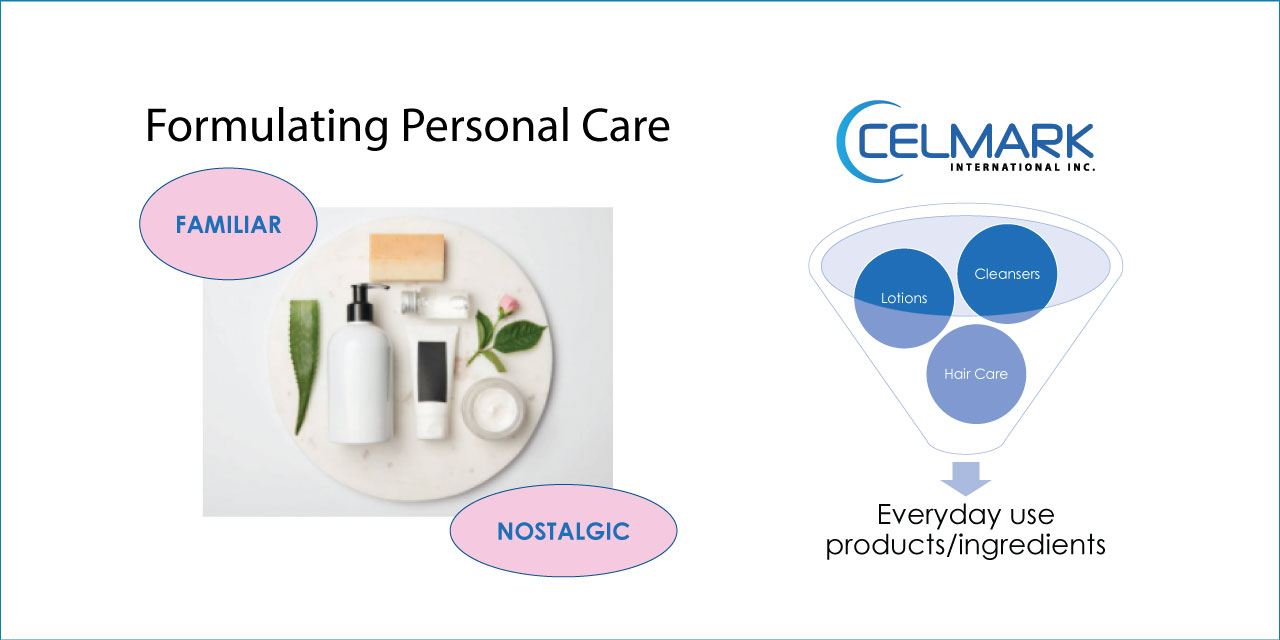 Formulating Personal Care

FAMILIAR

NOSTALGIC

CELMARK
INTERNATIONAL INC.

Lotions

Cleansers

Hair Care

Everyday use products/ingredients